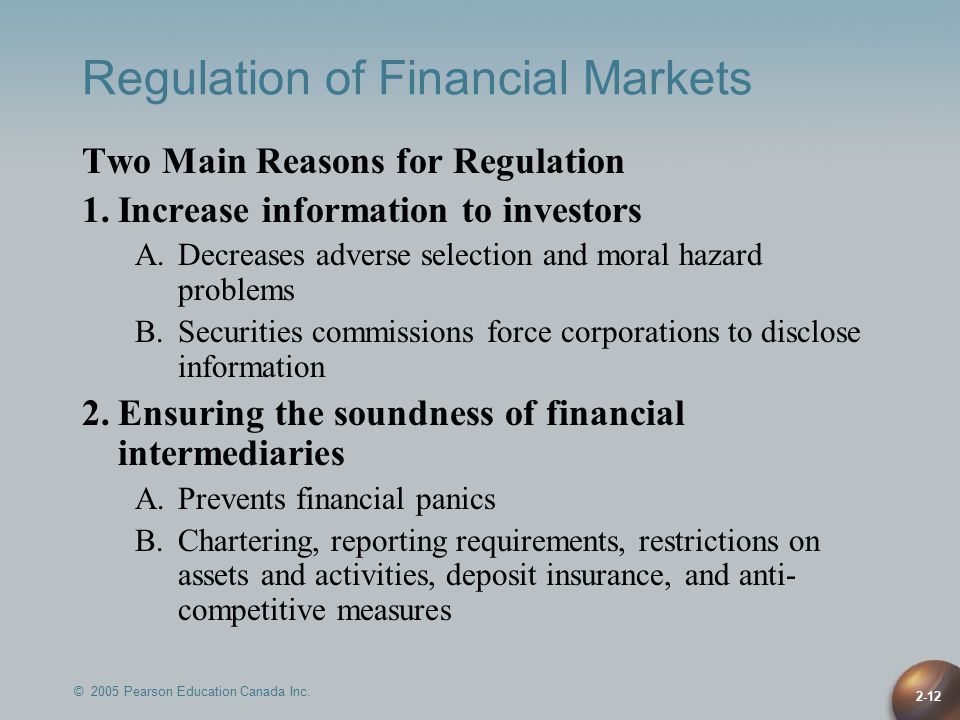 Regulation of Financial Markets

Two Main Reasons for Regulation

1. Increase information to investors

A. Decreases adverse selection and moral hazard problems

B. Securities commissions force corporations to disclose information

2. Ensuring the soundness of financial intermediaries

A. Prevents financial panics

B. Chartering, reporting requirements, restrictions on assets and activities, deposit insurance, and anti-competitive measures

© 2005 Pearson Education Canada Inc.

2-12